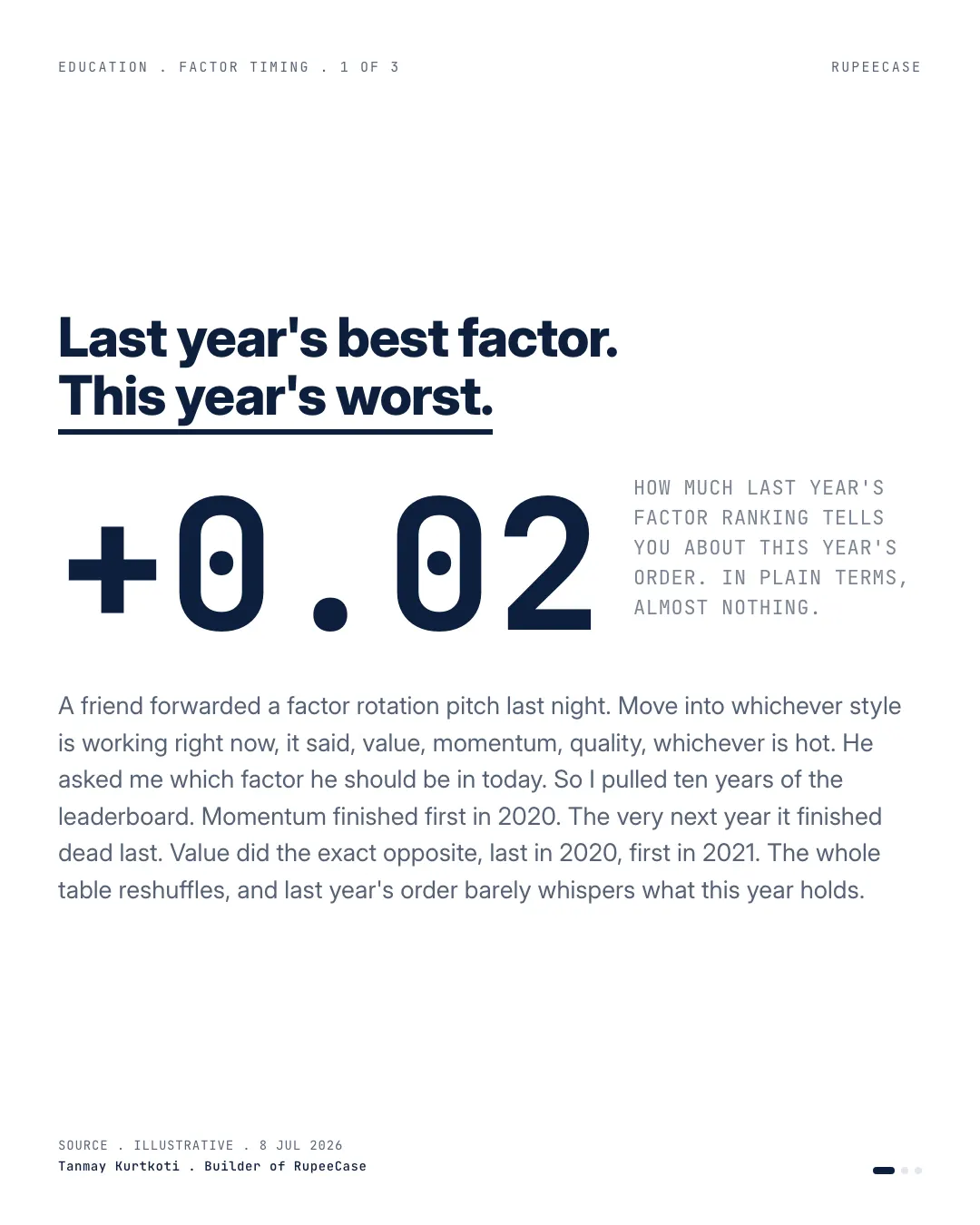 EDUCATION . FACTOR TIMING . 1 OF 3

RUPEECASE

Last year's best factor.
This year's worst.

+0.02

HOW MUCH LAST YEAR'S FACTOR RANKING TELLS YOU ABOUT THIS YEAR'S ORDER. IN PLAIN TERMS, ALMOST NOTHING.

A friend forwarded a factor rotation pitch last night. Move into whichever style is working right now, it said, value, momentum, quality, whichever is hot. He asked me which factor he should be in today. So I pulled ten years of the leaderboard. Momentum finished first in 2020. The very next year it finished dead last. Value did the exact opposite, last in 2020, first in 2021. The whole table reshuffles, and last year's order barely whispers what this year holds.

SOURCE . ILLUSTRATIVE . 8 JUL 2026
Tanmay Kurtkoti . Builder of RupeeCase